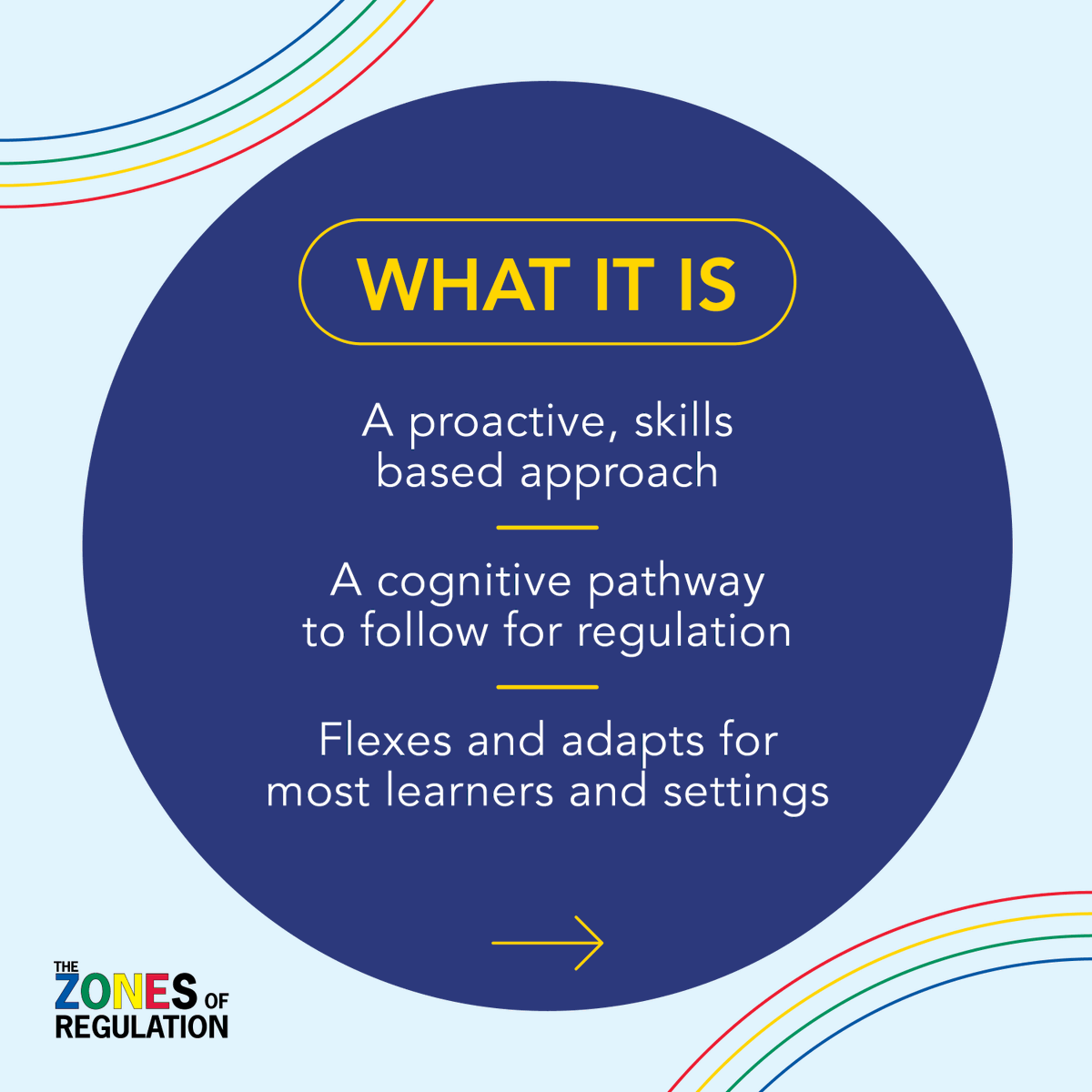 WHAT IT IS

A proactive, skills based approach

A cognitive pathway to follow for regulation

Flexes and adapts for most learners and settings

THE ZONES OF REGULATION